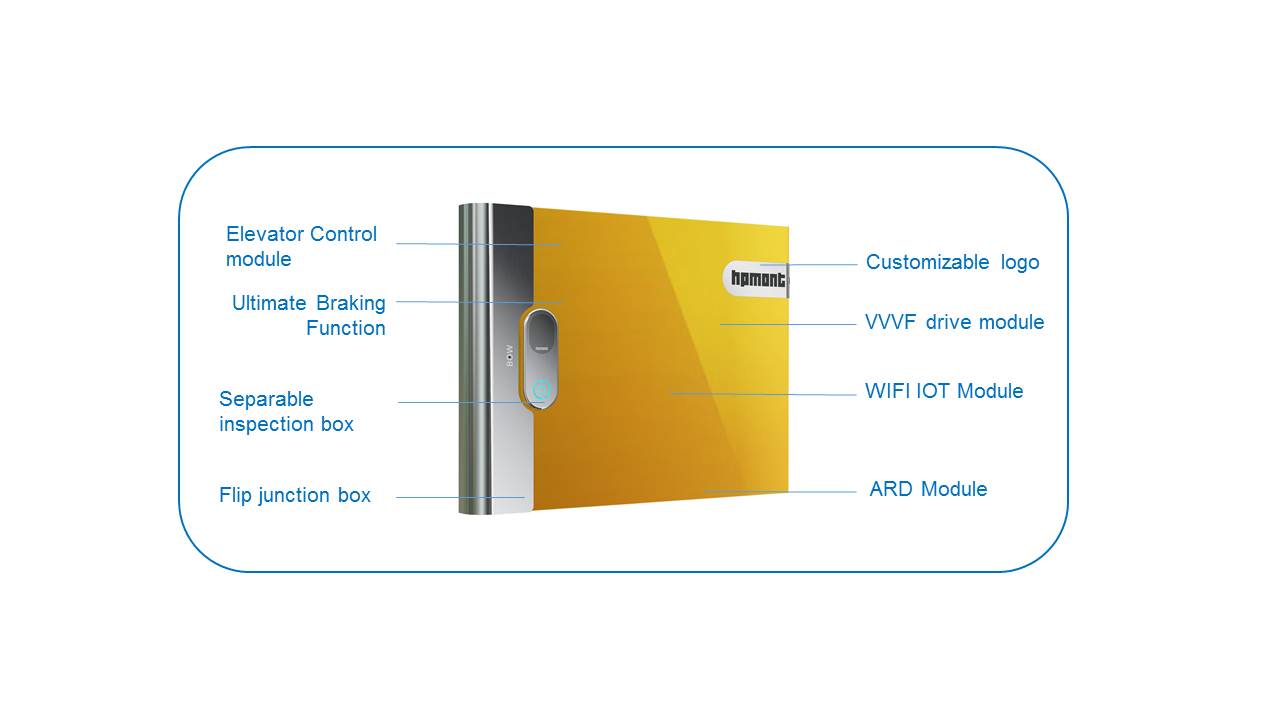 Elevator Control module

Ultimate Braking Function

Separable inspection box

Flip junction box

BOW

hpmont

Customizable logo

VVVF drive module

WIFI IOT Module

ARD Module